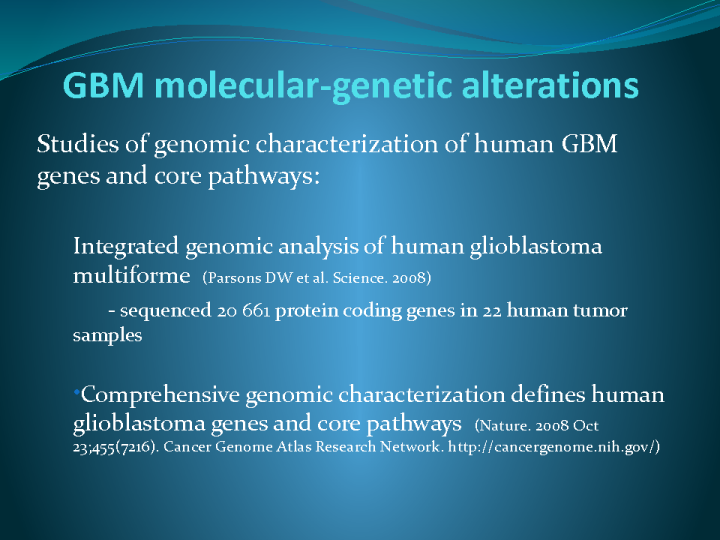 GBM molecular-genetic alterations

Studies of genomic characterization of human GBM genes and core pathways:

Integrated genomic analysis of human glioblastoma multiforme (Parsons DW et al. Science. 2008)

- sequenced 20 661 protein coding genes in 22 human tumor samples

•Comprehensive genomic characterization defines human glioblastoma genes and core pathways (Nature. 2008 Oct 23;455(7216). Cancer Genome Atlas Research Network. http://cancergenome.nih.gov/)